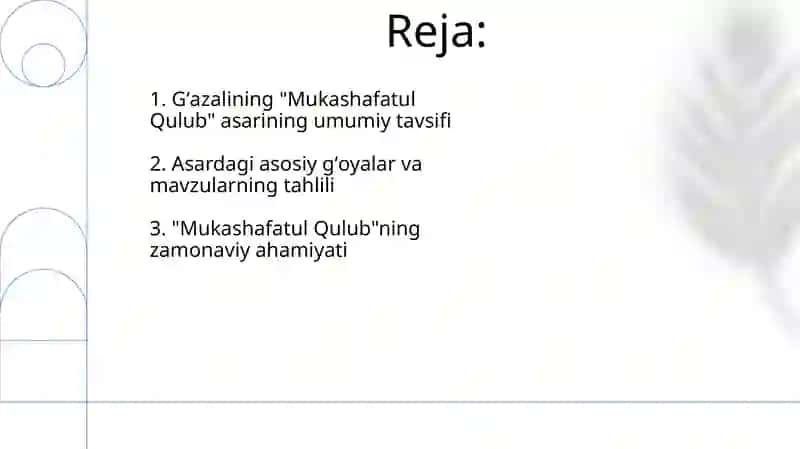 Reja:

1. G‘azalining "Mukashafatul Qulub" asarining umumiy tavsifi

2. Asardagi asosiy g‘oyalar va mavzularning tahlili

3. "Mukashafatul Qulub"ning zamonaviy ahamiyati